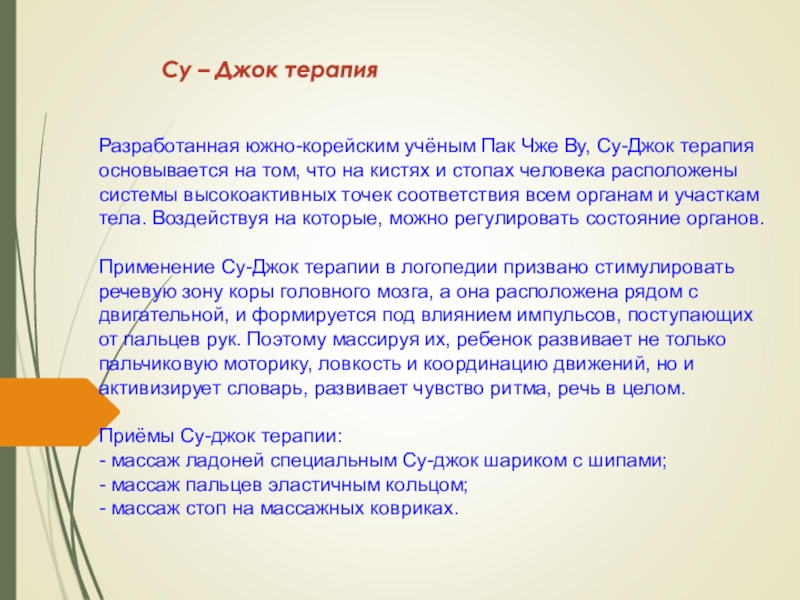 Су – Джок терапия

Разработанная южно-корейским учёным Пак Чже Ву, Су-Джок терапия основывается на том, что на кистях и стопах человека расположены системы высокоактивных точек соответствия всем органам и участкам тела. Воздействуя на которые, можно регулировать состояние органов.

Применение Су-Джок терапии в логопедии призвано стимулировать речевую зону коры головного мозга, а она расположена рядом с двигательной, и формируется под влиянием импульсов, поступающих от пальцев рук. Поэтому массируя их, ребенок развивает не только пальчиковую моторику, ловкость и координацию движений, но и активизирует словарь, развивает чувство ритма, речь в целом.

Приёмы Су-джок терапии:
- массаж ладоней специальным Су-джок шариком с шипами;
- массаж пальцев эластичным кольцом;
- массаж стоп на массажных ковриках.